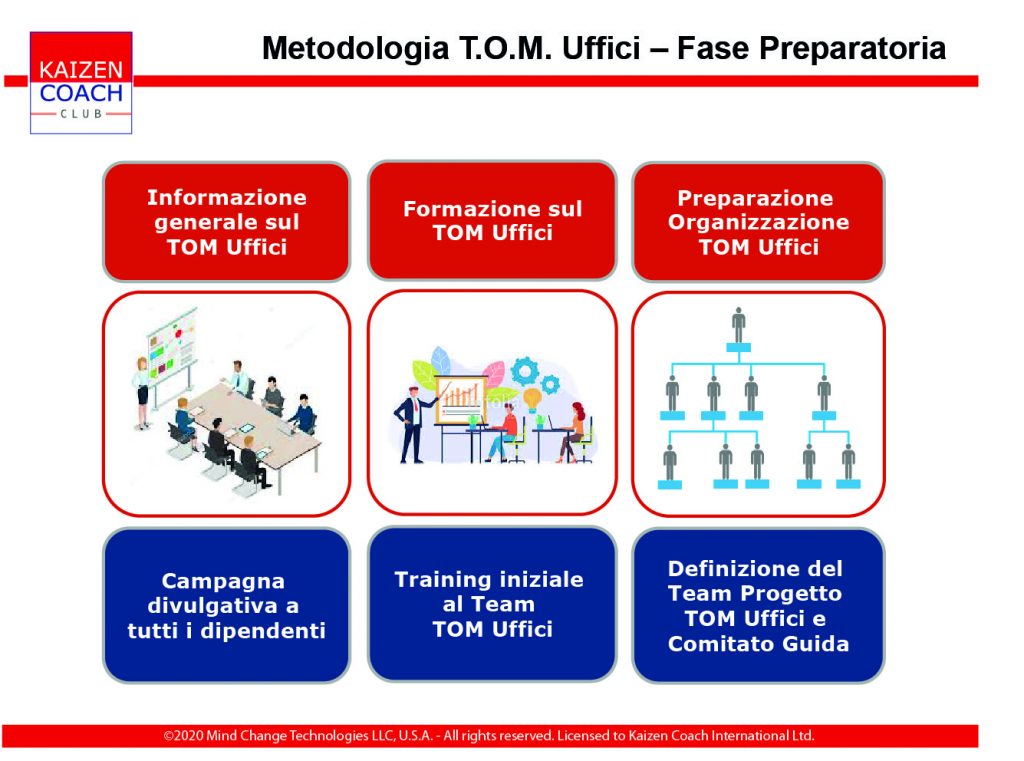 KAIZEN COACH CLUB

Metodologia T.O.M. Uffici – Fase Preparatoria

Informazione generale sul TOM Uffici

Formazione sul TOM Uffici

Preparazione Organizzazione TOM Uffici

Campagna divulgativa a tutti i dipendenti

Training iniziale al Team TOM Uffici

Definizione del Team Progetto TOM Uffici e Comitato Guida

©2020 Mind Change Technologies LLC, U.S.A. - All rights reserved. Licensed to Kaizen Coach International Ltd.